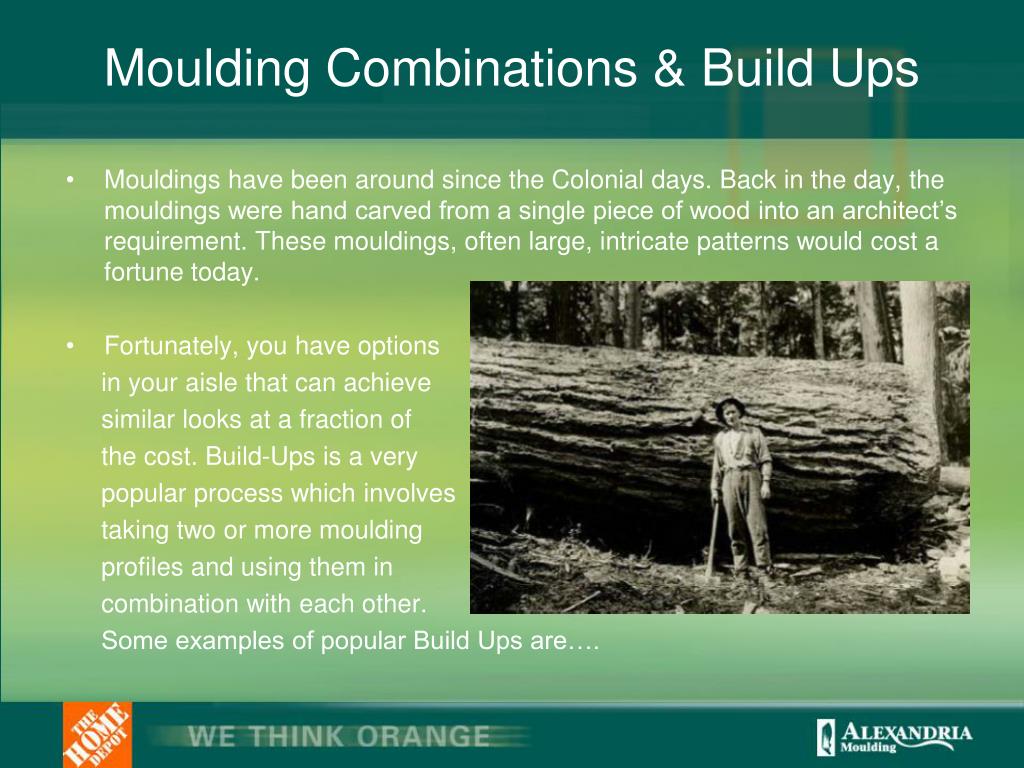 Moulding Combinations & Build Ups

• Mouldings have been around since the Colonial days. Back in the day, the mouldings were hand carved from a single piece of wood into an architect's requirement. These mouldings, often large, intricate patterns would cost a fortune today.

• Fortunately, you have options in your aisle that can achieve similar looks at a fraction of the cost. Build-Ups is a very popular process which involves taking two or more moulding profiles and using them in combination with each other. Some examples of popular Build Ups are….

THE HOME DEPOT

WE THINK ORANGE

ALEXANDRIA Moulding